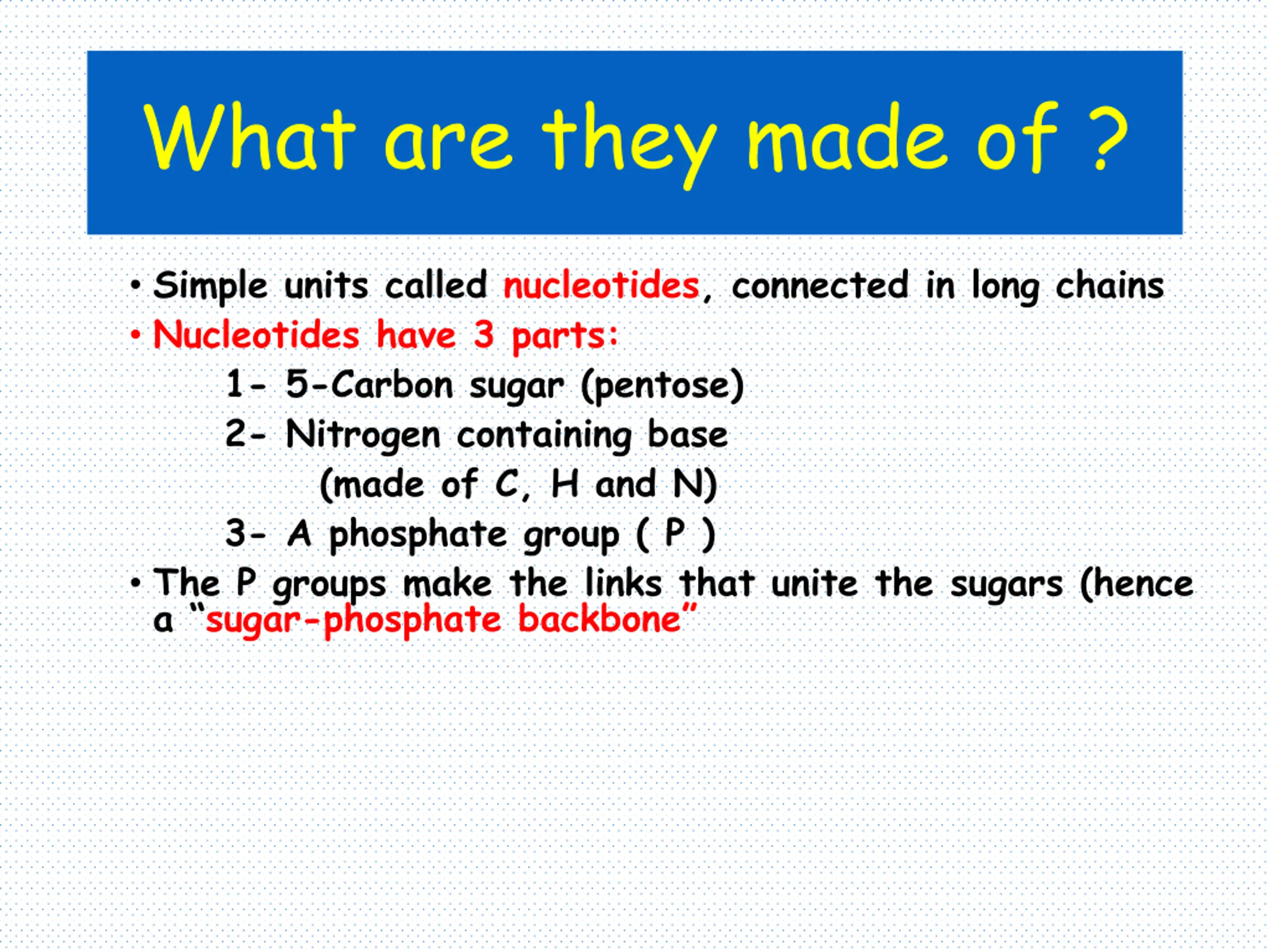 What are they made of ?

• Simple units called nucleotides, connected in long chains

• Nucleotides have 3 parts:

1- 5-Carbon sugar (pentose)

2- Nitrogen containing base (made of C, H and N)

3- A phosphate group ( P )

• The P groups make the links that unite the sugars (hence a “sugar-phosphate backbone”